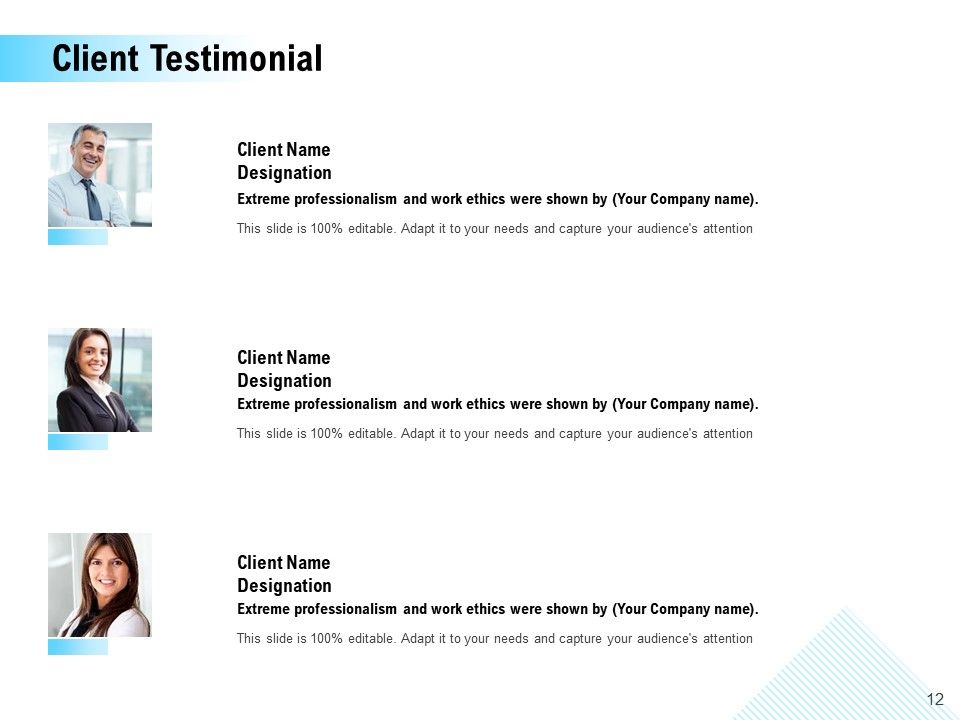 Client Testimonial

Client Name
Designation
Extreme professionalism and work ethics were shown by (Your Company name).
This slide is 100% editable. Adapt it to your needs and capture your audience's attention

Client Name
Designation
Extreme professionalism and work ethics were shown by (Your Company name).
This slide is 100% editable. Adapt it to your needs and capture your audience's attention

Client Name
Designation
Extreme professionalism and work ethics were shown by (Your Company name).
This slide is 100% editable. Adapt it to your needs and capture your audience's attention

12